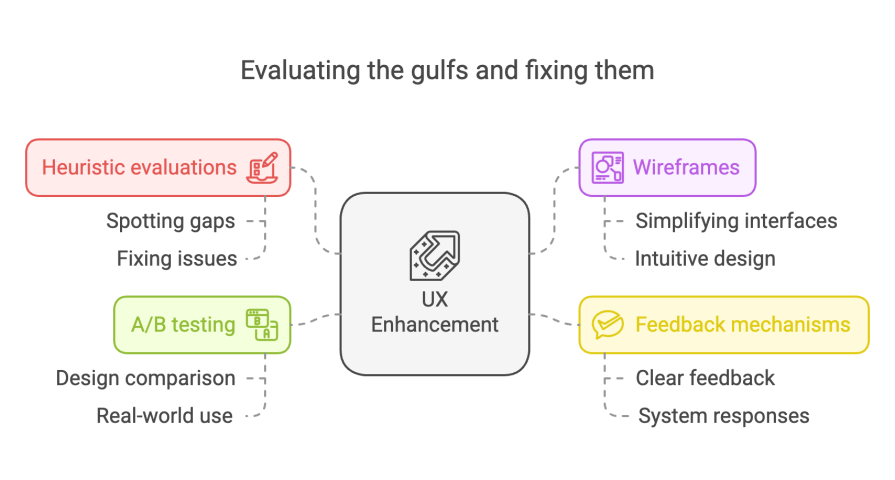 Evaluating the gulfs and fixing them

Heuristic evaluations

Spotting gaps

Fixing issues

A/B testing

Design comparison

Real-world use

UX Enhancement

Wireframes

Simplifying interfaces

Intuitive design

Feedback mechanisms

Clear feedback

System responses